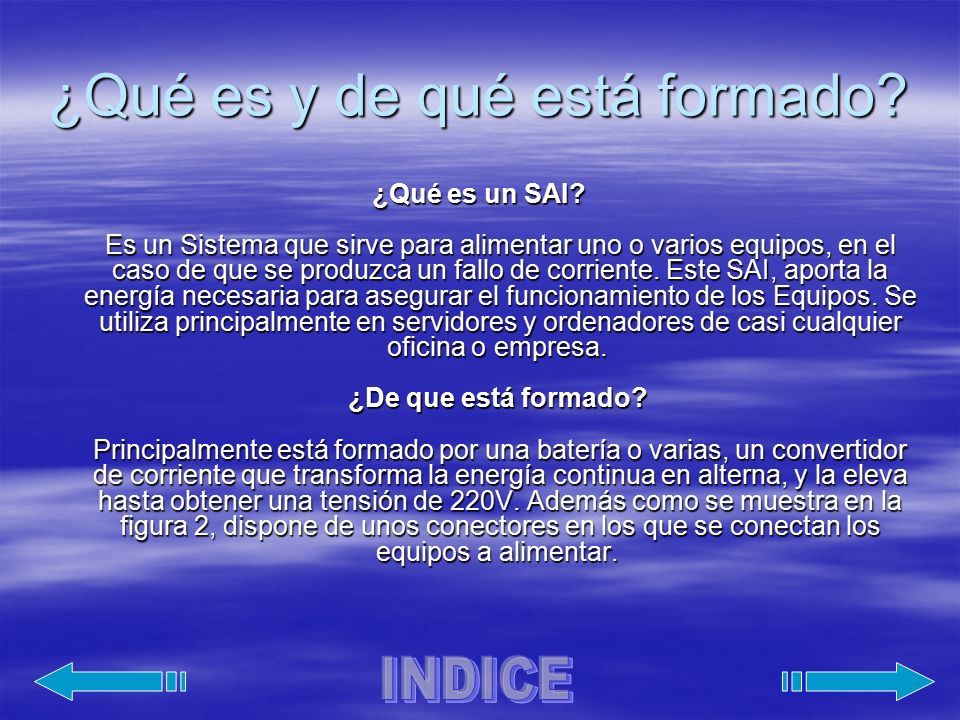 ¿Qué es y de qué está formado?

¿Qué es un SAI?

Es un Sistema que sirve para alimentar uno o varios equipos, en el caso de que se produzca un fallo de corriente. Este SAI, aporta la energía necesaria para asegurar el funcionamiento de los Equipos. Se utiliza principalmente en servidores y ordenadores de casi cualquier oficina o empresa.

¿De que está formado?

Principalmente está formado por una batería o varias, un convertidor de corriente que transforma la energía continua en alterna, y la eleva hasta obtener una tensión de 220V. Además como se muestra en la figura 2, dispone de unos conectores en los que se conectan los equipos a alimentar.

INDICE